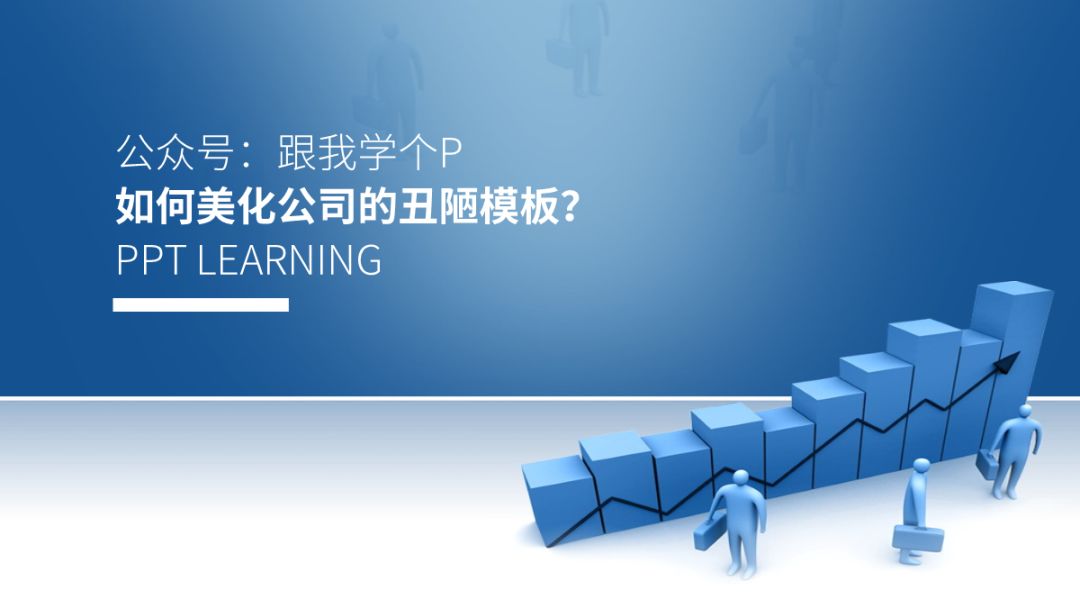 公众号：跟我学个P
如何美化公司的丑陋模板？
PPT LEARNING